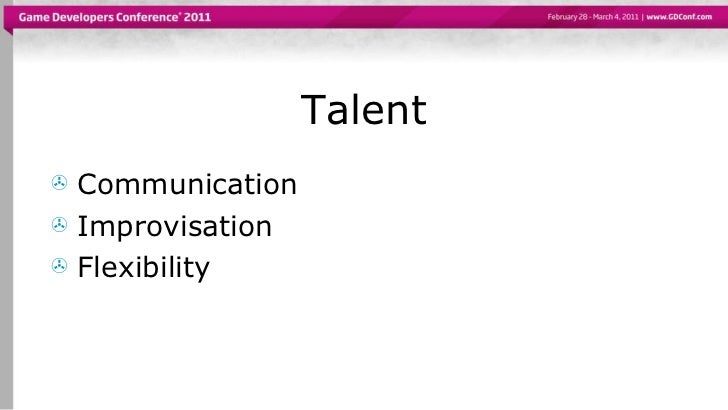 Game Developers Conference® 2011

February 28 - March 4, 2011 | www.GDConf.com

Talent

Communication
Improvisation
Flexibility